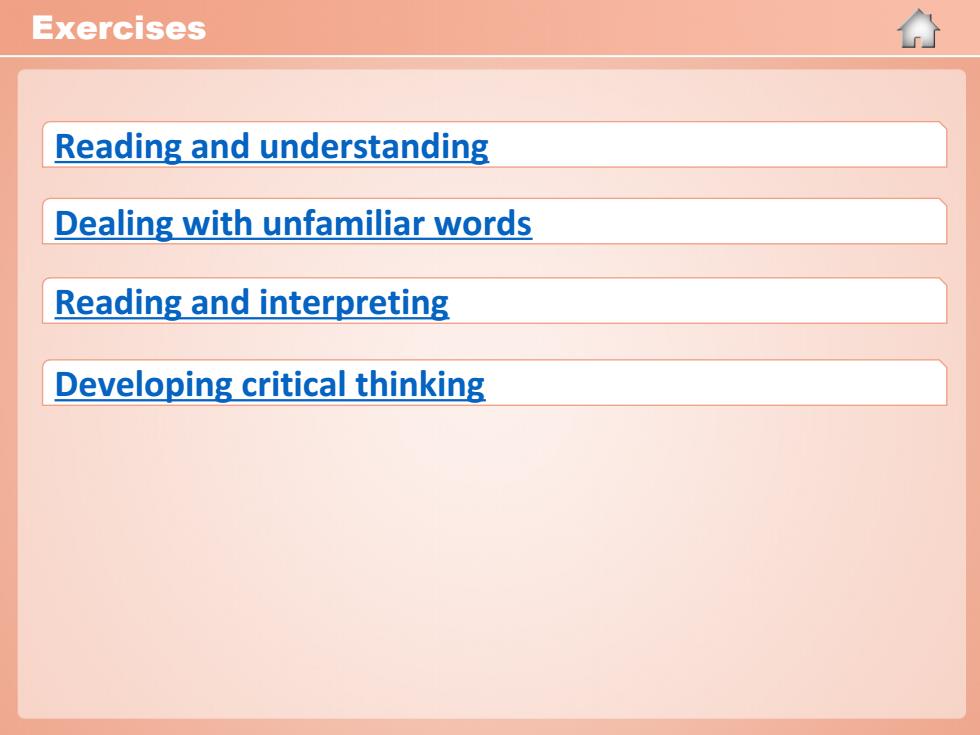 Exercises

Reading and understanding

Dealing with unfamiliar words

Reading and interpreting

Developing critical thinking